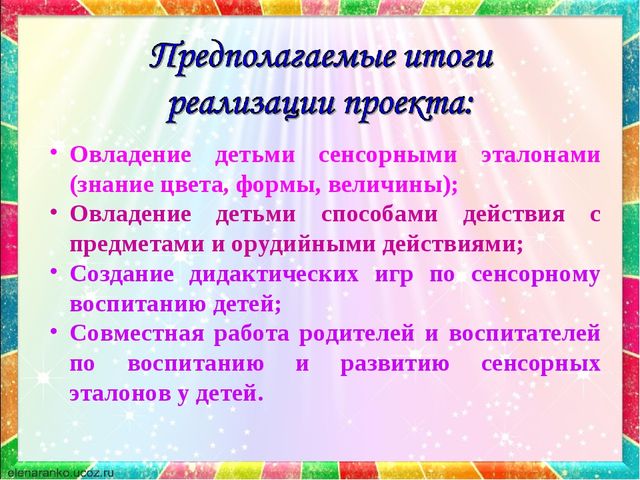 Предполагаемые итоги реализации проекта:

• Овладение детьми сенсорными эталонами (знание цвета, формы, величины);
• Овладение детьми способами действия с предметами и орудийными действиями;
• Создание дидактических игр по сенсорному воспитанию детей;
• Совместная работа родителей и воспитателей по воспитанию и развитию сенсорных эталонов у детей.

elenaranko.ucoz.ru